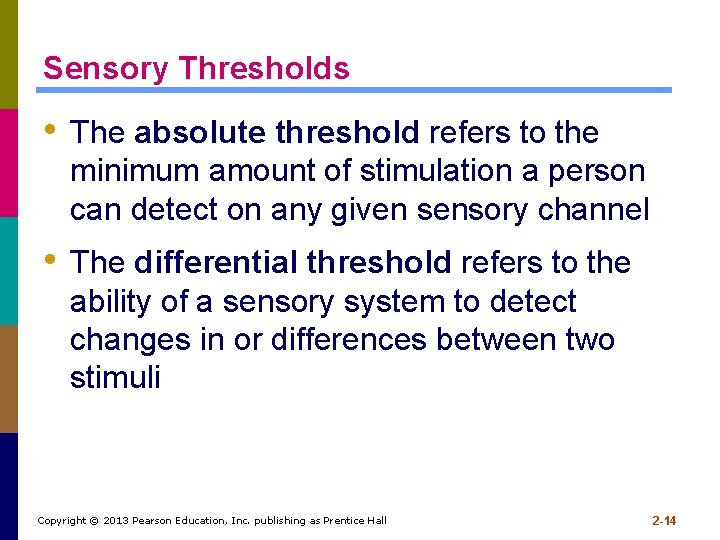 Sensory Thresholds

• The absolute threshold refers to the minimum amount of stimulation a person can detect on any given sensory channel

• The differential threshold refers to the ability of a sensory system to detect changes in or differences between two stimuli

Copyright © 2013 Pearson Education, Inc. publishing as Prentice Hall

2-14